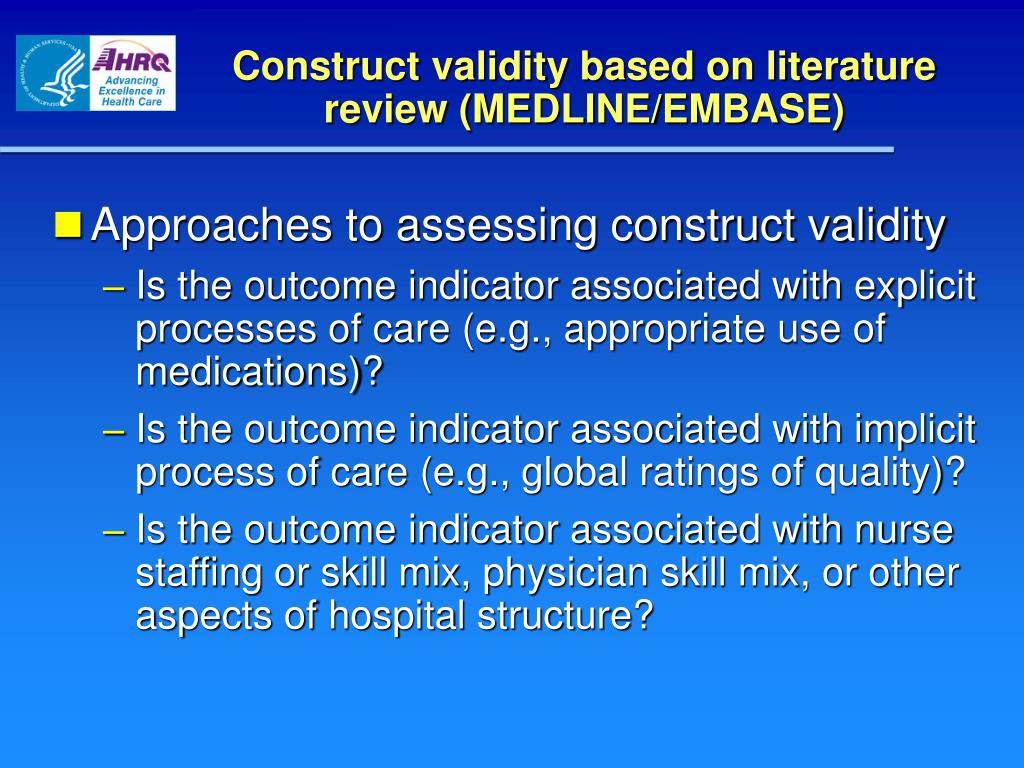 AHRQ
Advancing Excellence in Health Care

Construct validity based on literature review (MEDLINE/EMBASE)

Approaches to assessing construct validity

– Is the outcome indicator associated with explicit processes of care (e.g., appropriate use of medications)?

– Is the outcome indicator associated with implicit process of care (e.g., global ratings of quality)?

– Is the outcome indicator associated with nurse staffing or skill mix, physician skill mix, or other aspects of hospital structure?